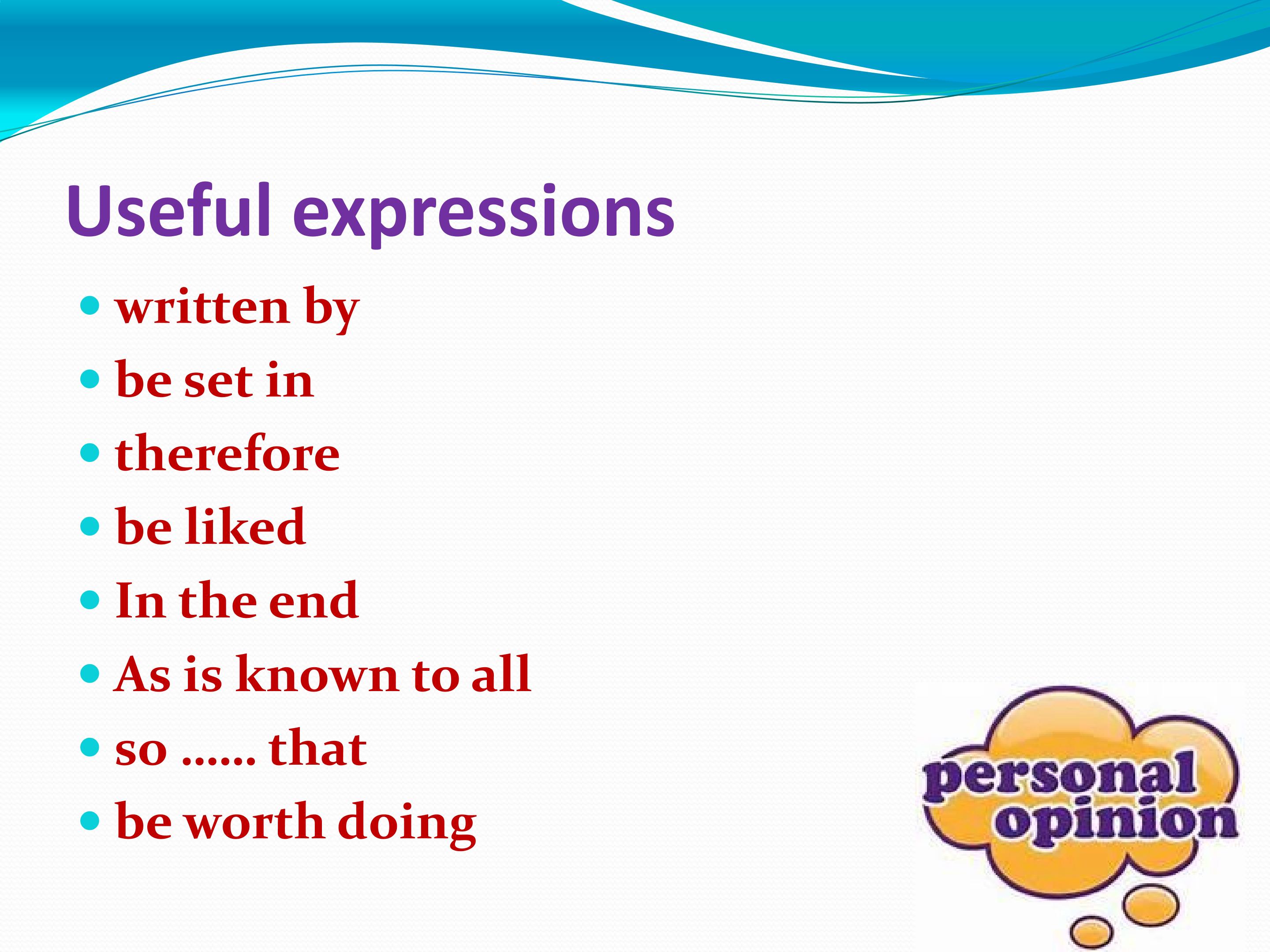 Useful expressions

• written by
• be set in
• therefore
• be liked
• In the end
• As is known to all
• so …… that
• be worth doing

personal
opinion